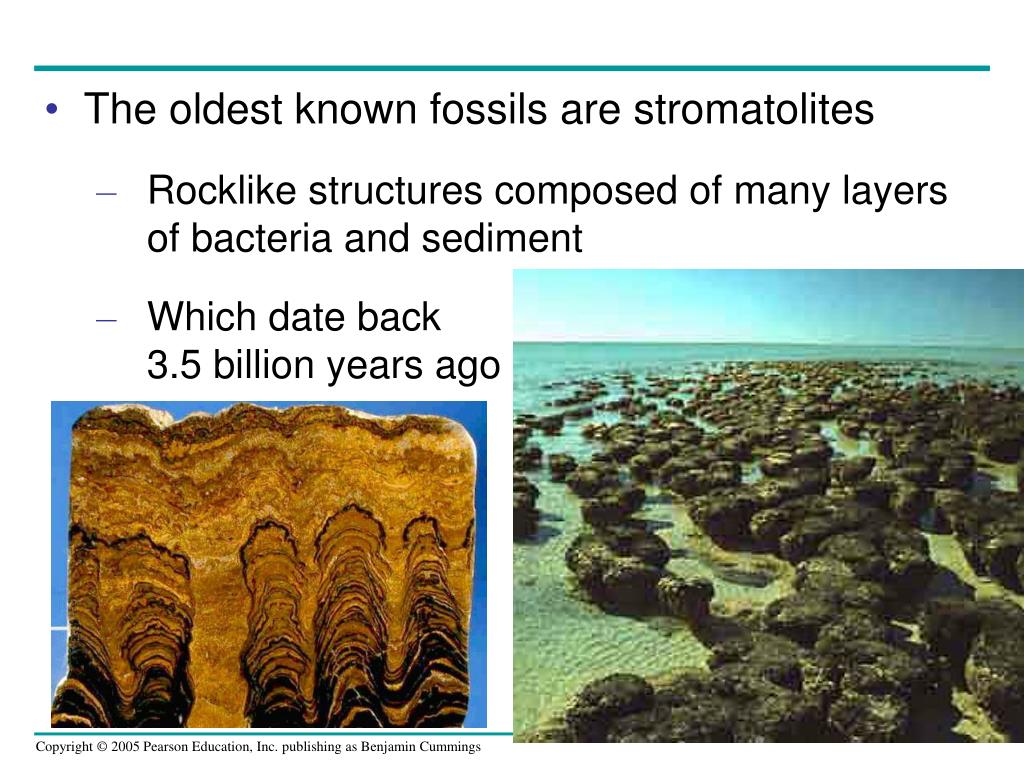 • The oldest known fossils are stromatolites

– Rocklike structures composed of many layers of bacteria and sediment

– Which date back 3.5 billion years ago

Copyright © 2005 Pearson Education, Inc. publishing as Benjamin Cummings